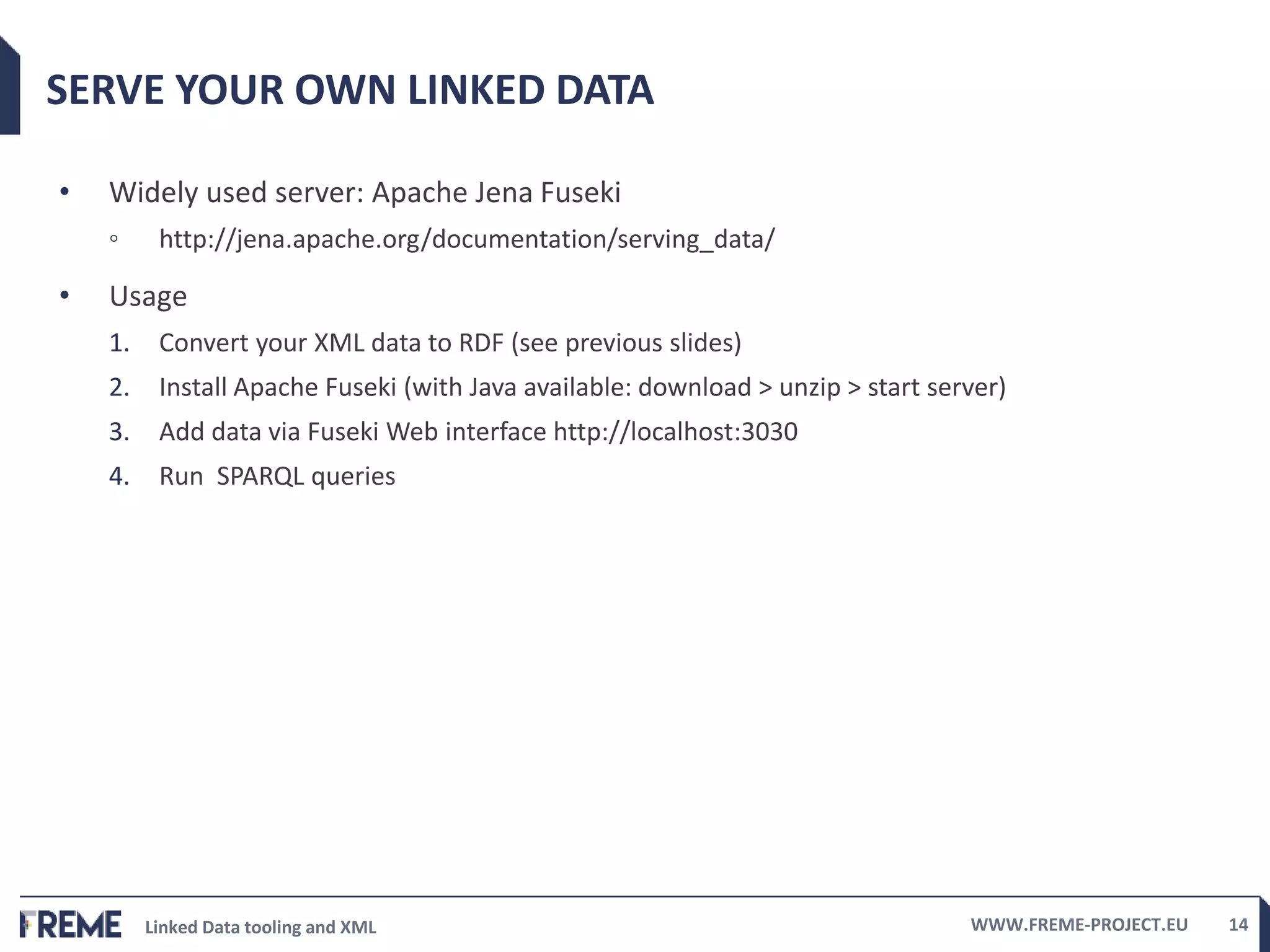 SERVE YOUR OWN LINKED DATA

• Widely used server: Apache Jena Fuseki
◦ http://jena.apache.org/documentation/serving_data/

• Usage
1. Convert your XML data to RDF (see previous slides)
2. Install Apache Fuseki (with Java available: download > unzip > start server)
3. Add data via Fuseki Web interface http://localhost:3030
4. Run SPARQL queries

FREME Linked Data tooling and XML WWW.FREME-PROJECT.EU 14